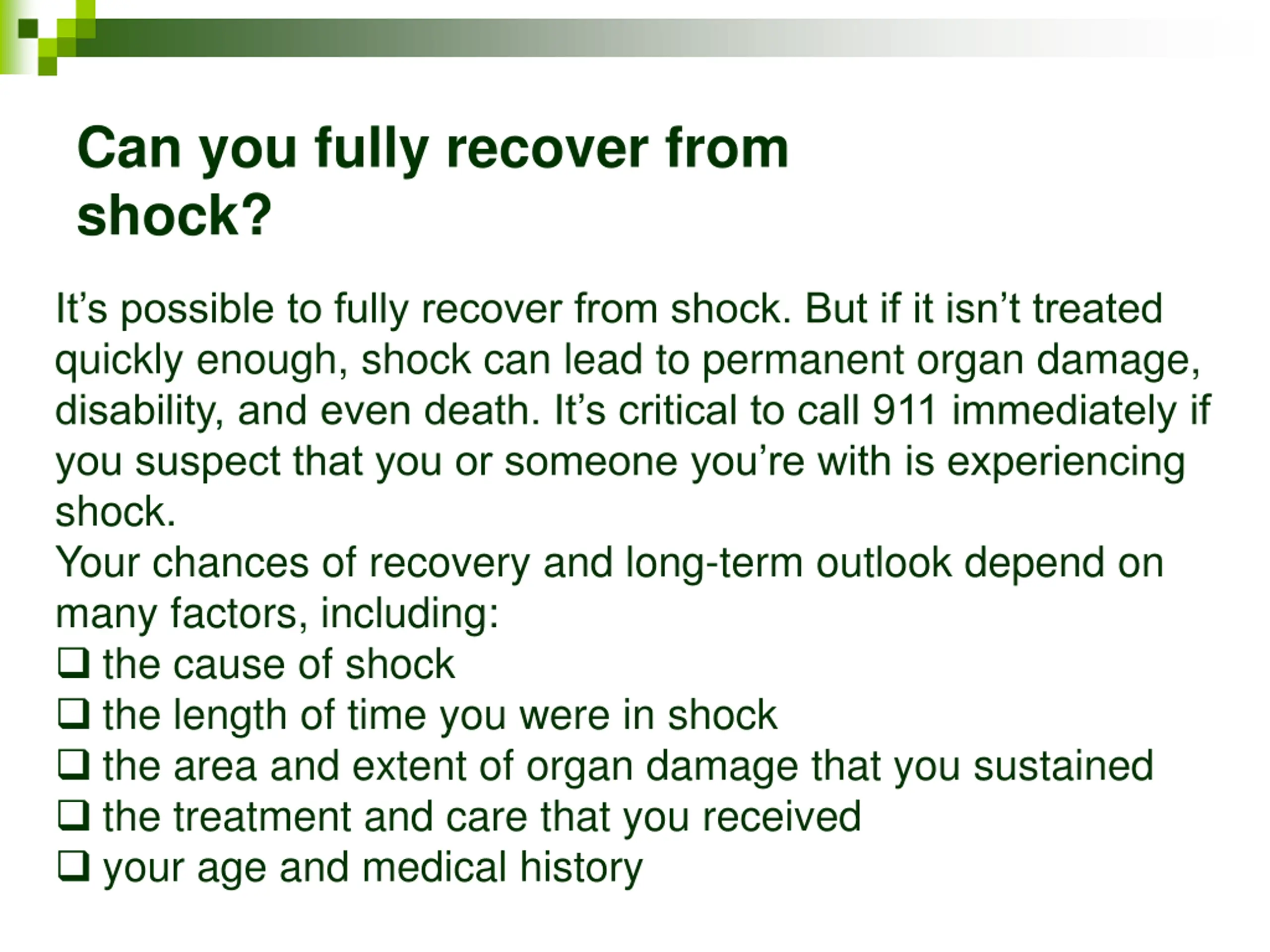 Can you fully recover from shock?

It’s possible to fully recover from shock. But if it isn’t treated quickly enough, shock can lead to permanent organ damage, disability, and even death. It’s critical to call 911 immediately if you suspect that you or someone you’re with is experiencing shock.

Your chances of recovery and long-term outlook depend on many factors, including:

❑ the cause of shock
❑ the length of time you were in shock
❑ the area and extent of organ damage that you sustained
❑ the treatment and care that you received
❑ your age and medical history